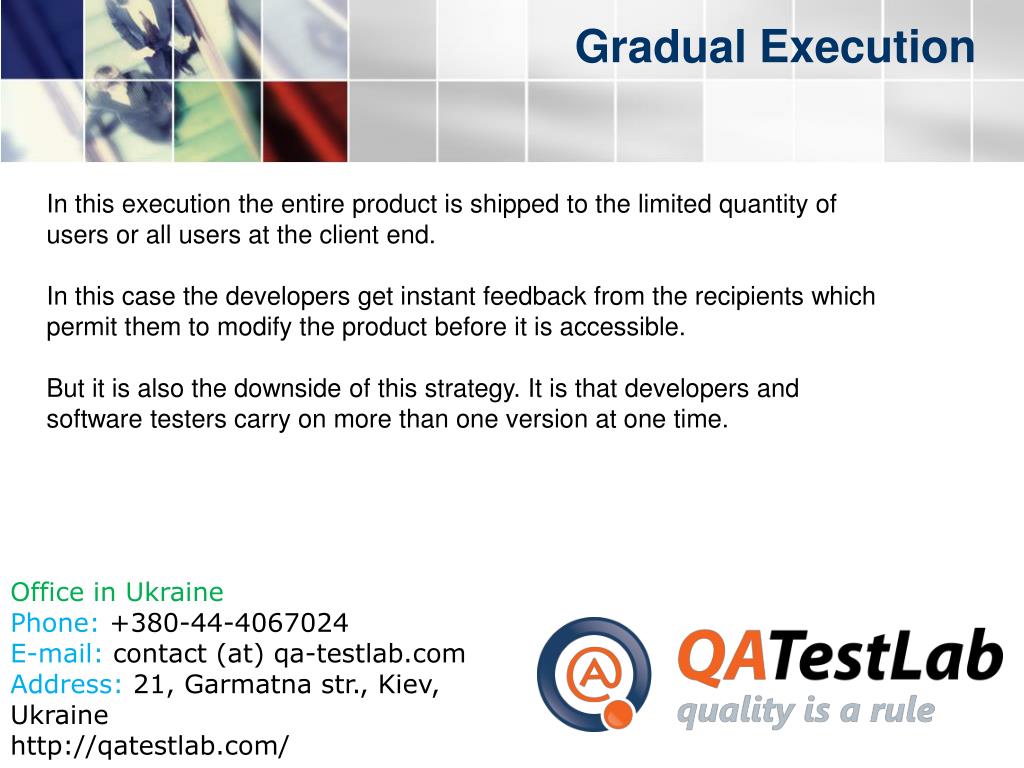 Gradual Execution

In this execution the entire product is shipped to the limited quantity of users or all users at the client end.

In this case the developers get instant feedback from the recipients which permit them to modify the product before it is accessible.

But it is also the downside of this strategy. It is that developers and software testers carry on more than one version at one time.

Office in Ukraine
Phone: +380-44-4067024
E-mail: contact (at) qa-testlab.com
Address: 21, Garmatna str., Kiev, Ukraine
http://qatestlab.com/

QATestLab
quality is a rule